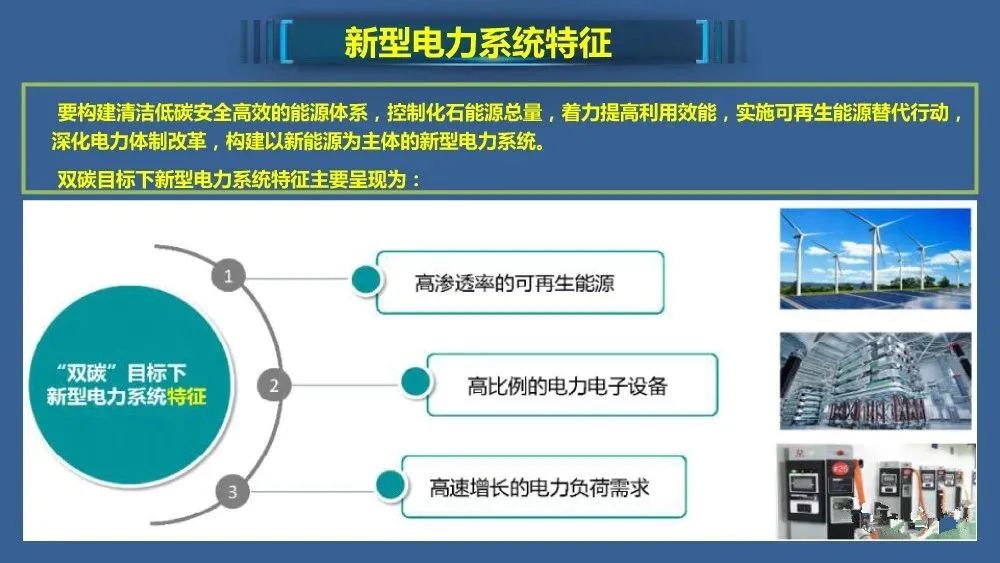 新型电力系统特征

要构建清洁低碳安全高效的能源体系，控制化石能源总量，着力提高利用效能，实施可再生能源替代行动，深化电力体制改革，构建以新能源为主体的新型电力系统。

双碳目标下新型电力系统特征主要呈现为：

“双碳”目标下
新型电力系统特征

1
高渗透率的可再生能源

2
高比例的电力电子设备

3
高速增长的电力负荷需求